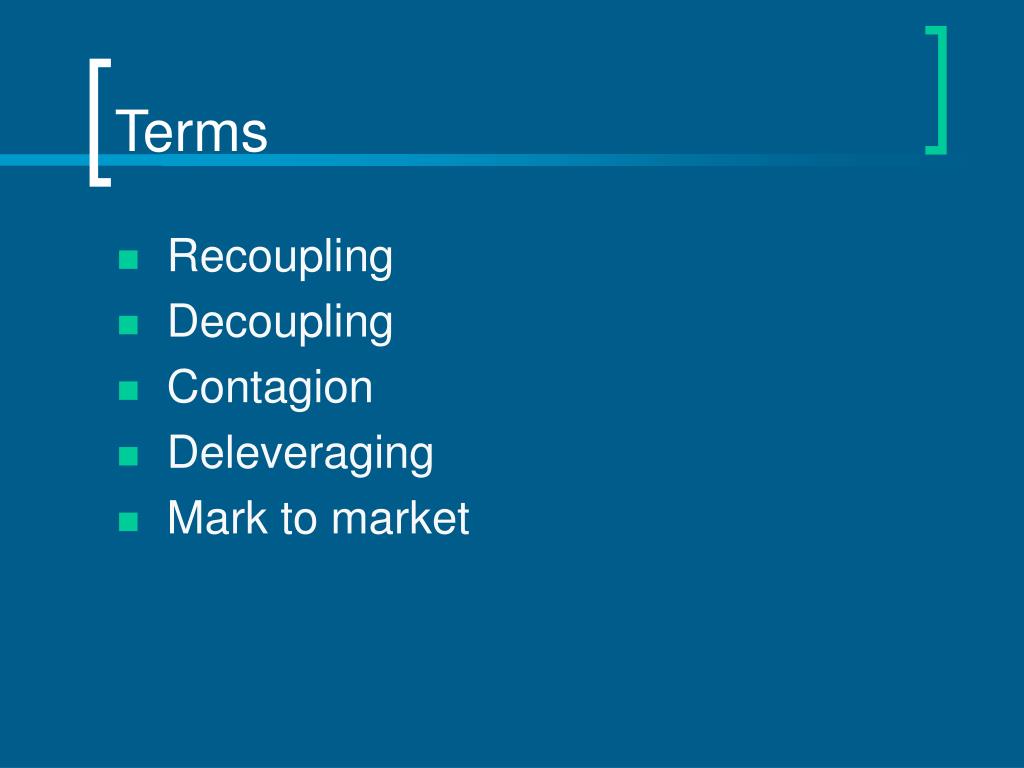 Terms

- Recoupling
- Decoupling
- Contagion
- Deleveraging
- Mark to market